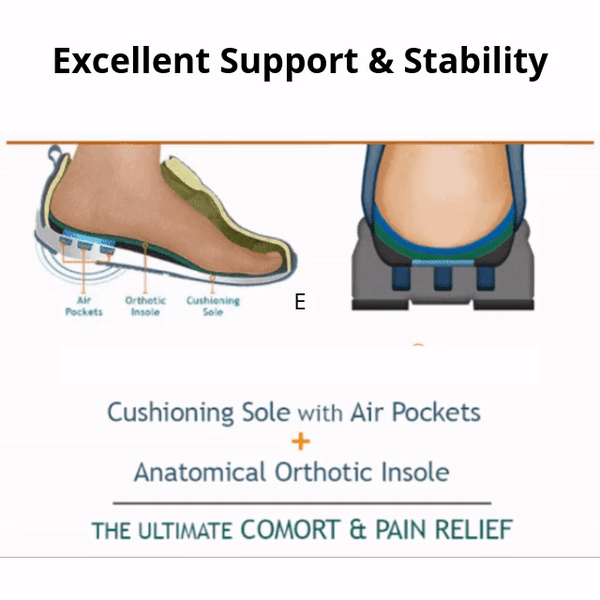 Excellent Support & Stability

Air Pockets

Orthotic Insole

Cushioning Sole

E

Cushioning Sole with Air Pockets
+
Anatomical Orthotic Insole

THE ULTIMATE COMORT & PAIN RELIEF